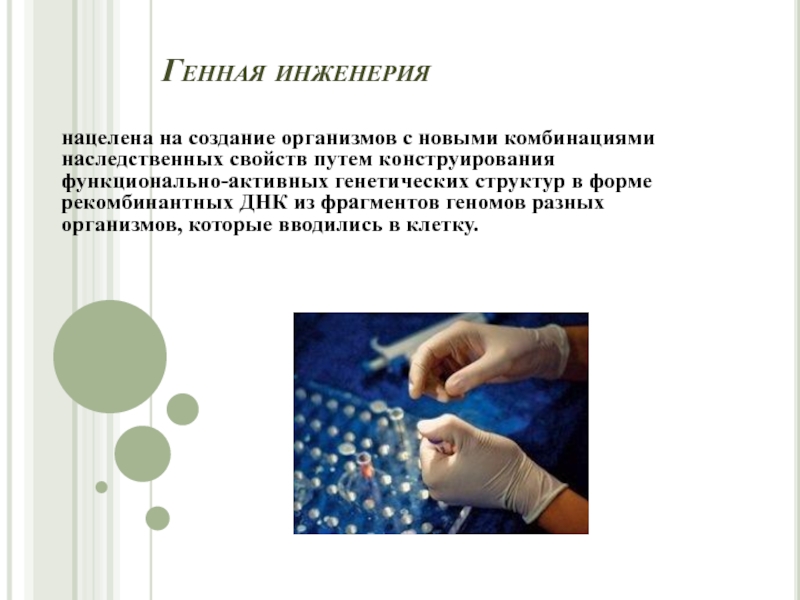 Генная инженерия

нацелена на создание организмов с новыми комбинациями наследственных свойств путем конструирования функционально-активных генетических структур в форме рекомбинантных ДНК из фрагментов геномов разных организмов, которые вводились в клетку.